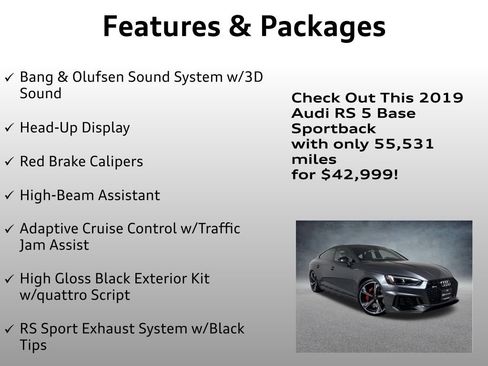 Features & Packages

✓ Bang & Olufsen Sound System w/3D Sound

✓ Head-Up Display

✓ Red Brake Calipers

✓ High-Beam Assistant

✓ Adaptive Cruise Control w/Traffic Jam Assist

✓ High Gloss Black Exterior Kit w/quattro Script

✓ RS Sport Exhaust System w/Black Tips

Check Out This 2019 Audi RS 5 Base Sportback with only 55,531 miles for $42,999!